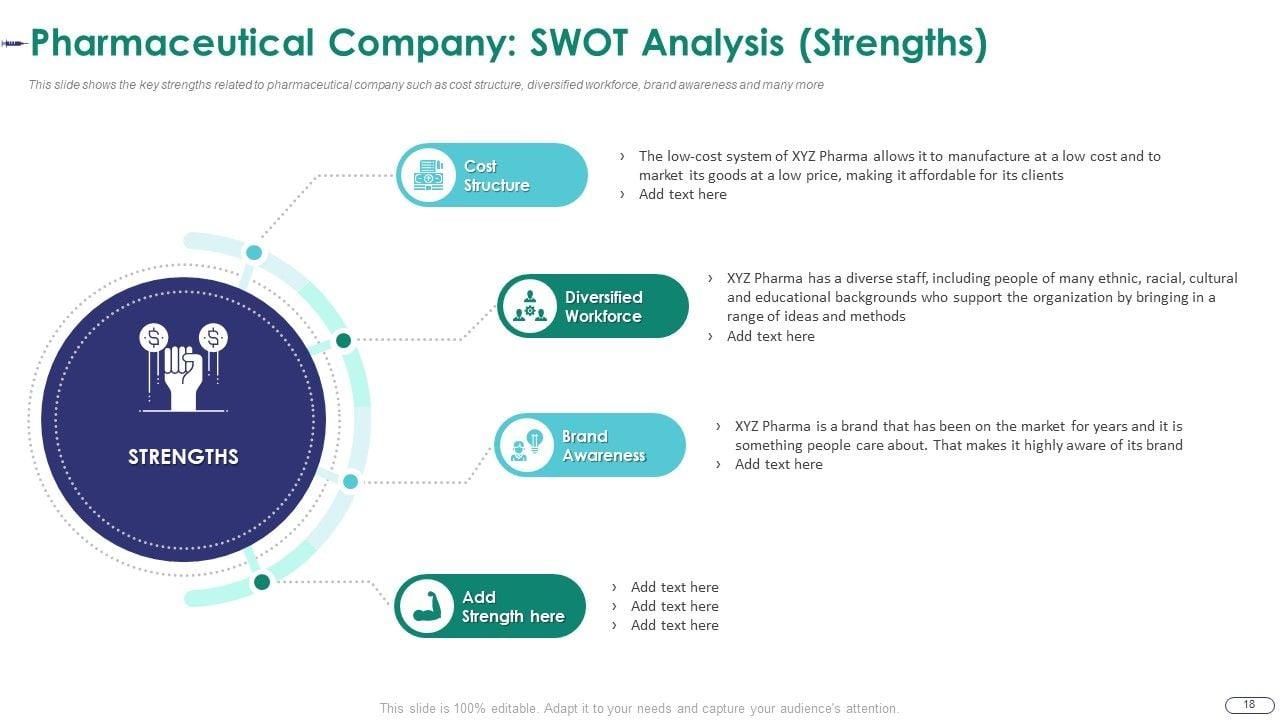 Pharmaceutical Company: SWOT Analysis (Strengths)

This slide shows the key strengths related to pharmaceutical company such as cost structure, diversified workforce, brand awareness and many more

STRENGTHS

Cost Structure

› The low-cost system of XYZ Pharma allows it to manufacture at a low cost and to market its goods at a low price, making it affordable for its clients
› Add text here

Diversified Workforce

› XYZ Pharma has a diverse staff, including people of many ethnic, racial, cultural and educational backgrounds who support the organization by bringing in a range of ideas and methods
› Add text here

Brand Awareness

› XYZ Pharma is a brand that has been on the market for years and it is something people care about. That makes it highly aware of its brand
› Add text here

Add Strength here

› Add text here
› Add text here
› Add text here

This slide is 100% editable. Adapt it to your needs and capture your audience's attention.

18